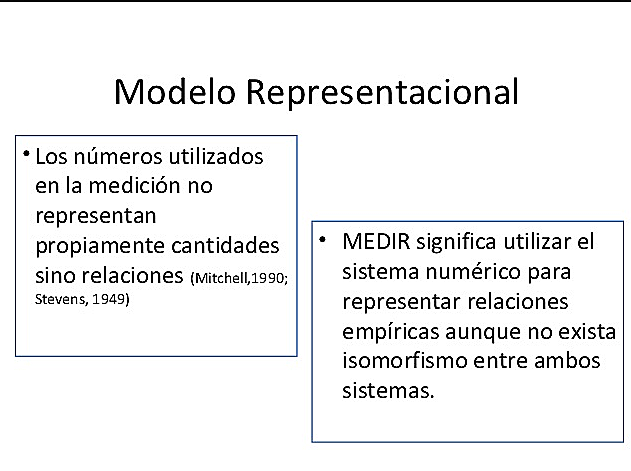 Modelo Representacional

• Los números utilizados en la medición no representan propiamente cantidades sino relaciones (Mitchell,1990; Stevens, 1949)

• MEDIR significa utilizar el sistema numérico para representar relaciones empíricas aunque no exista isomorfismo entre ambos sistemas.